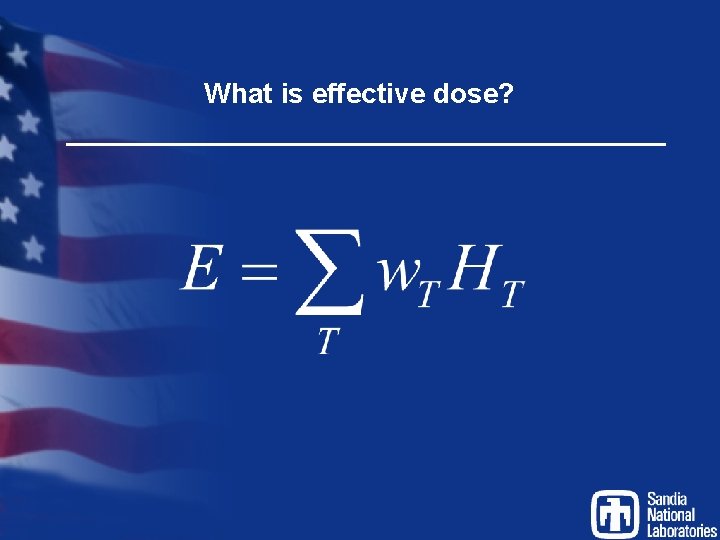 What is effective dose?

$E = \sum_{T} w_T H_T$

Sandia National Laboratories